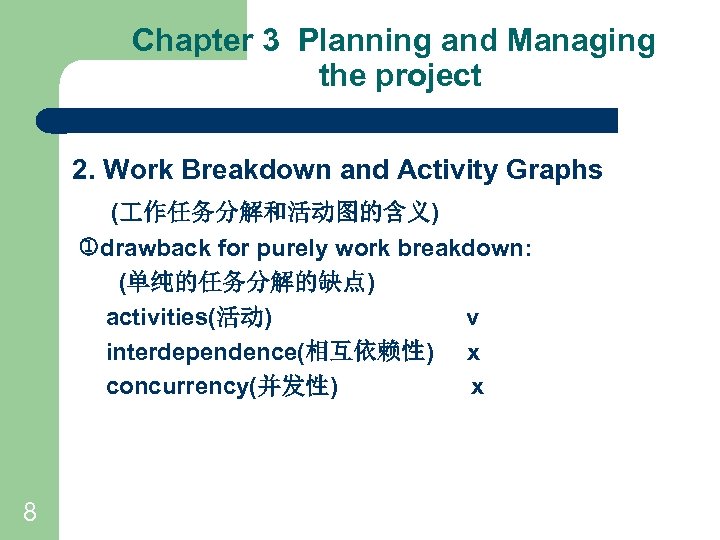 Chapter 3 Planning and Managing the project

2. Work Breakdown and Activity Graphs

(工作任务分解和活动图的含义)

①drawback for purely work breakdown:

(单纯的任务分解的缺点)

activities(活动) v

interdependence(相互依赖性) x

concurrency(并发性) x

8